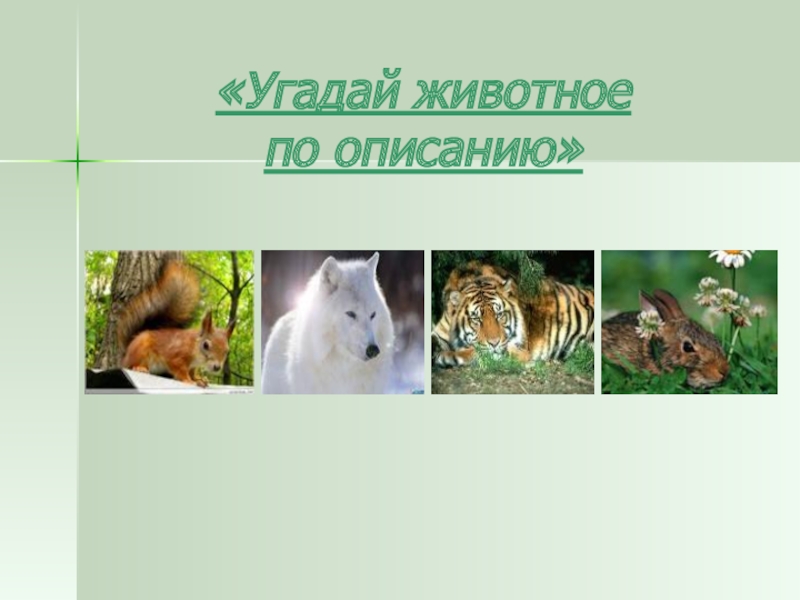 «Угадай животное по описанию»